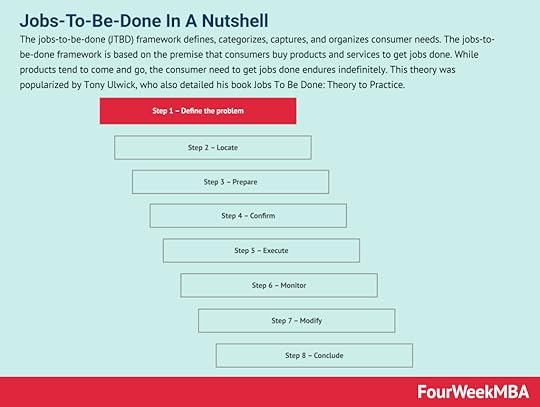 Jobs-To-Be-Done In A Nutshell

The jobs-to-be-done (JTBD) framework defines, categorizes, captures, and organizes consumer needs. The jobs-to-be-done framework is based on the premise that consumers buy products and services to get jobs done. While products tend to come and go, the consumer need to get jobs done endures indefinitely. This theory was popularized by Tony Ulwick, who also detailed his book Jobs To Be Done: Theory to Practice.

Step 1 – Define the problem

Step 2 – Locate

Step 3 – Prepare

Step 4 – Confirm

Step 5 – Execute

Step 6 – Monitor

Step 7 – Modify

Step 8 – Conclude

FourWeekMBA